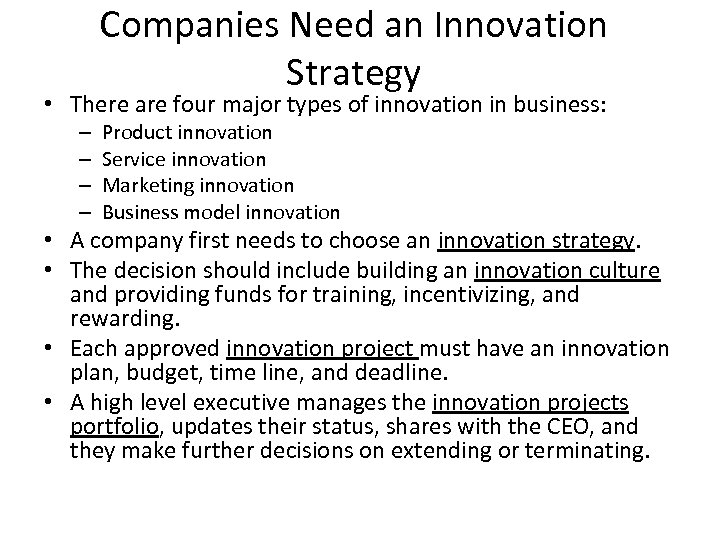 Companies Need an Innovation Strategy

• There are four major types of innovation in business:
– Product innovation
– Service innovation
– Marketing innovation
– Business model innovation
• A company first needs to choose an innovation strategy.
• The decision should include building an innovation culture and providing funds for training, incentivizing, and rewarding.
• Each approved innovation project must have an innovation plan, budget, time line, and deadline.
• A high level executive manages the innovation projects portfolio, updates their status, shares with the CEO, and they make further decisions on extending or terminating.